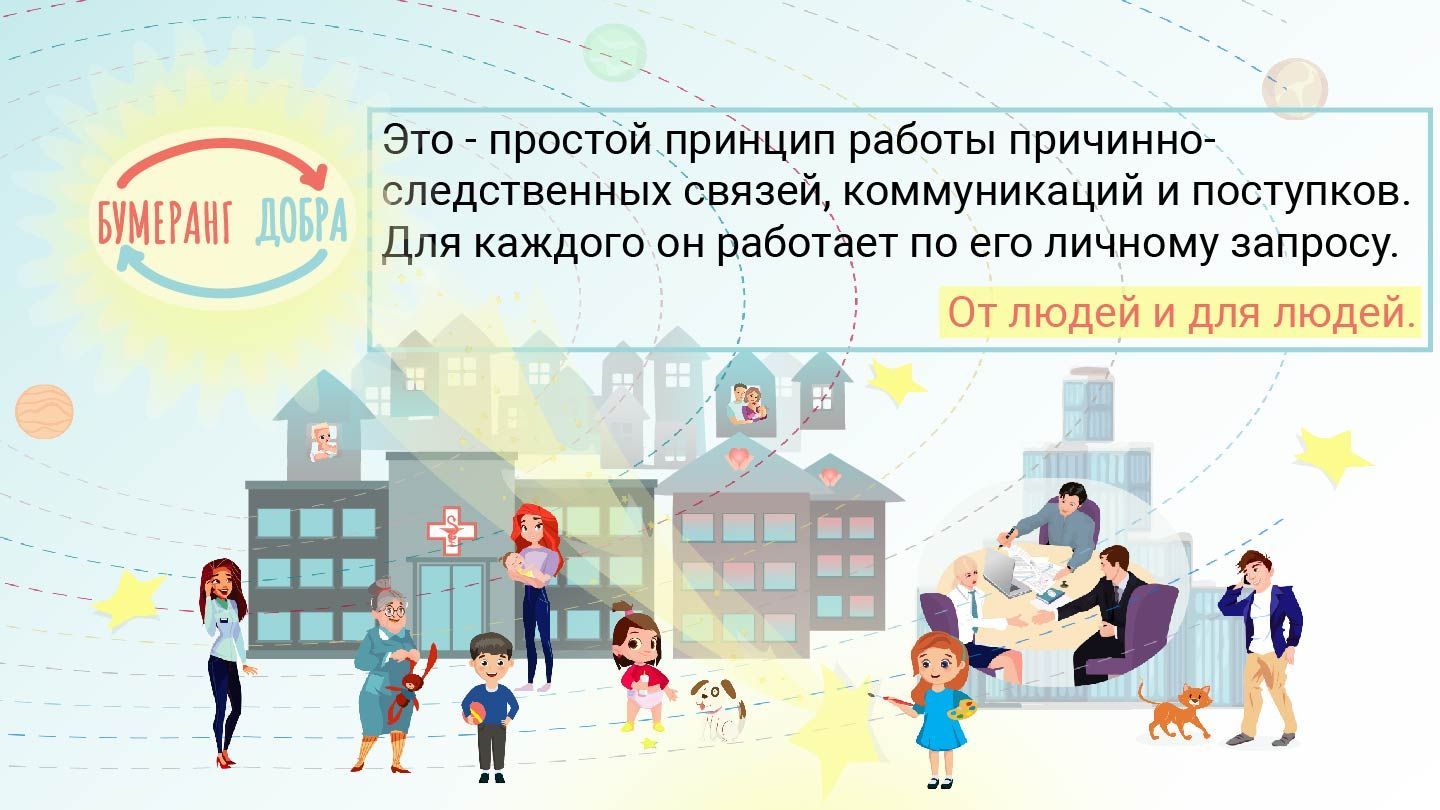 БУМЕРАНГ ДОБРА

Это - простой принцип работы причинно-следственных связей, коммуникаций и поступков. Для каждого он работает по его личному запросу.

От людей и для людей.